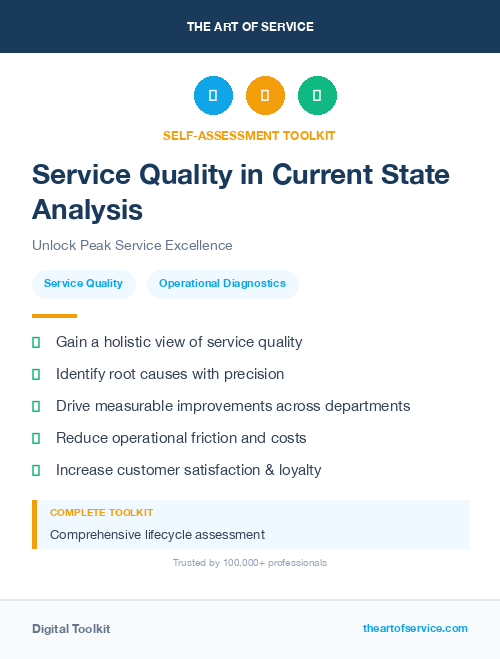 THE ART OF SERVICE

SELF-ASSESSMENT TOOLKIT

Service Quality in Current State Analysis

Unlock Peak Service Excellence

Service Quality

Operational Diagnostics

Gain a holistic view of service quality

Identify root causes with precision

Drive measurable improvements across departments

Reduce operational friction and costs

Increase customer satisfaction & loyalty

COMPLETE TOOLKIT

Comprehensive lifecycle assessment

Trusted by 100,000+ professionals

Digital Toolkit

theartofservice.com